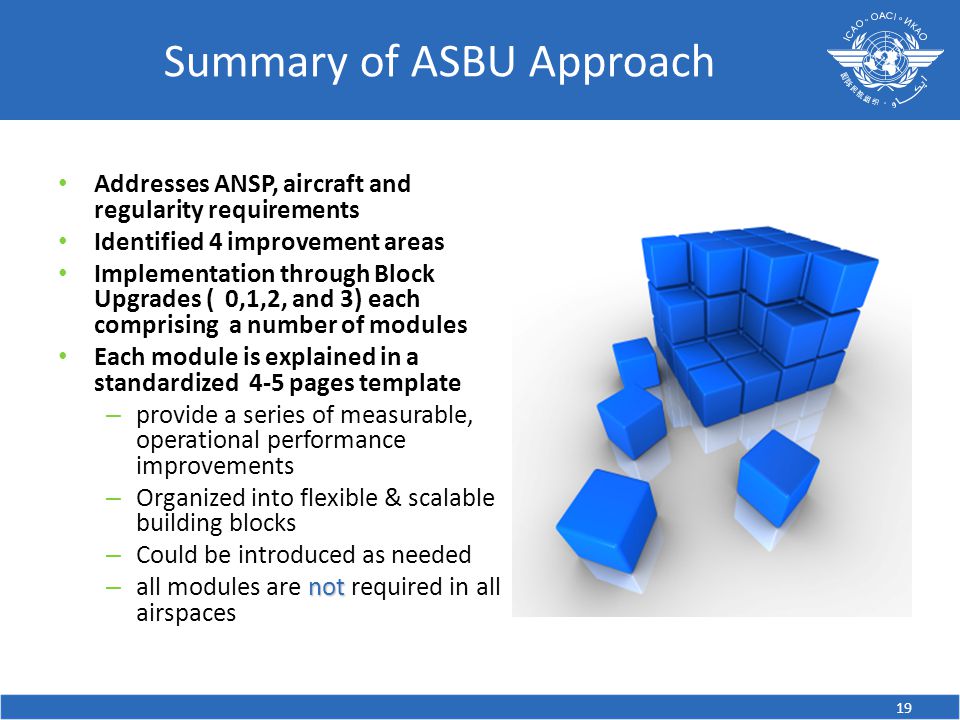 Summary of ASBU Approach

ICAO • OACI • ИКАО

• Addresses ANSP, aircraft and regularity requirements
• Identified 4 improvement areas
• Implementation through Block Upgrades ( 0,1,2, and 3) each comprising a number of modules
• Each module is explained in a standardized 4-5 pages template
– provide a series of measurable, operational performance improvements
– Organized into flexible & scalable building blocks
– Could be introduced as needed
– all modules are not required in all airspaces

19